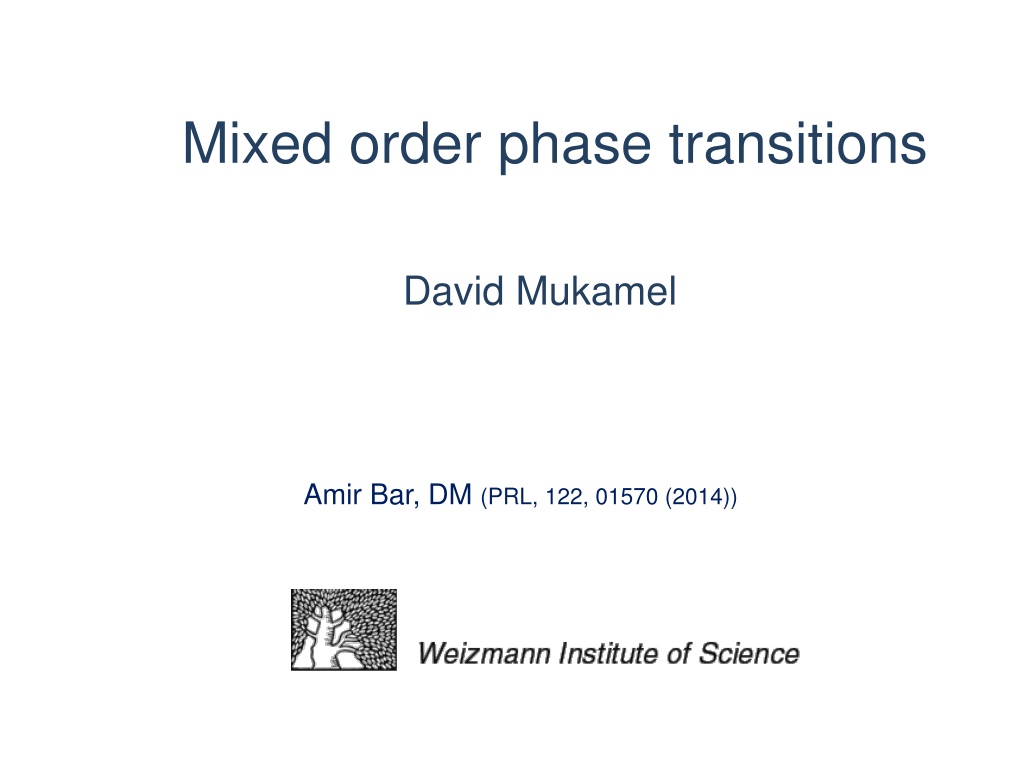 Mixed order phase transitions

David Mukamel

Amir Bar, DM (PRL, 122, 01570 (2014))

Weizmann Institute of Science